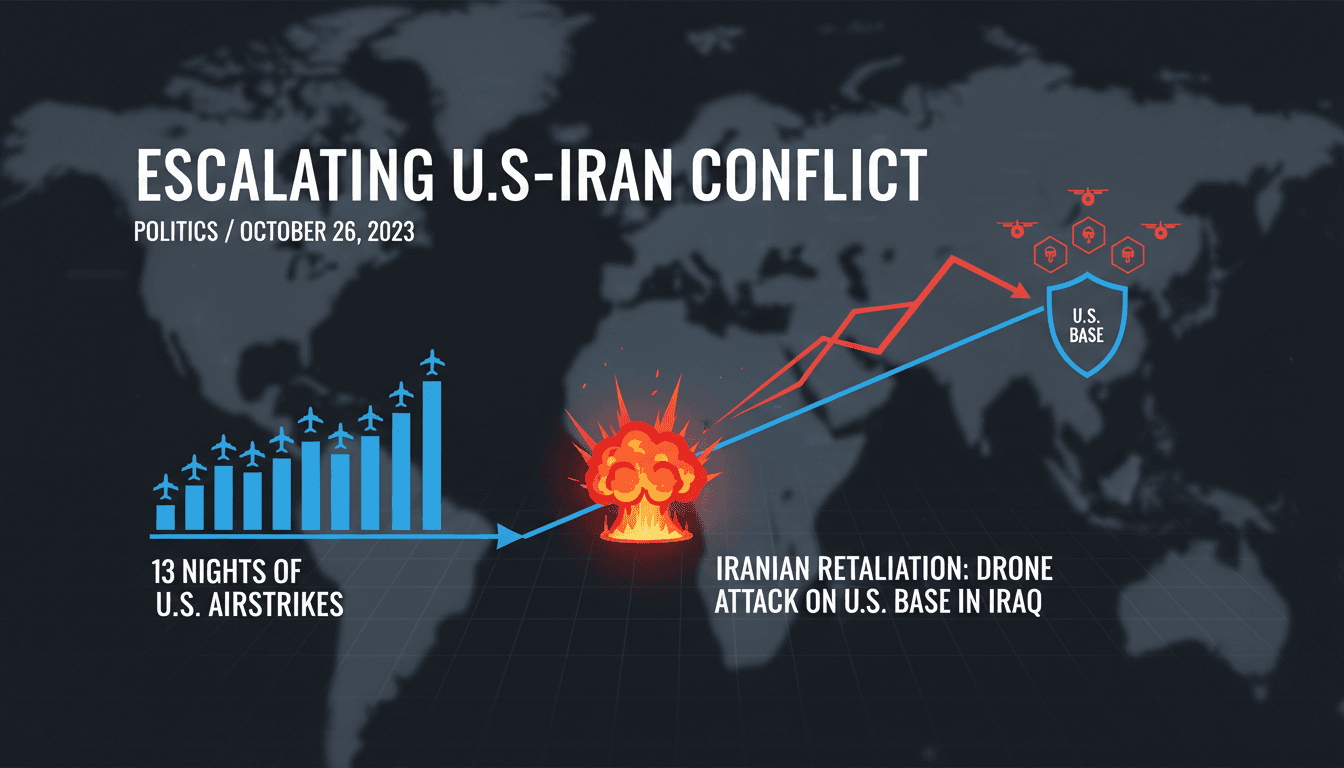 ESCALATING U.S-IRAN CONFLICT

POLITICS / OCTOBER 26, 2023

U.S. BASE

13 NIGHTS OF U.S. AIRSTRIKES

IRANIAN RETALIATION: DRONE ATTACK ON U.S. BASE IN IRAQ